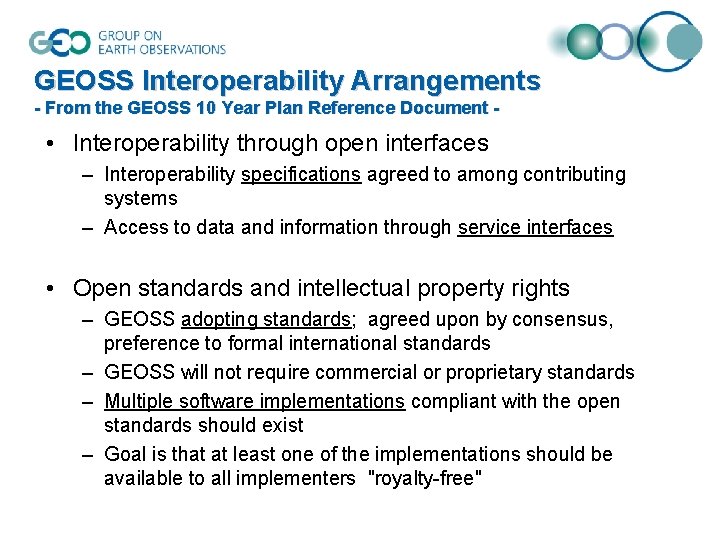 GEO GROUP ON EARTH OBSERVATIONS

GEOSS Interoperability Arrangements
- From the GEOSS 10 Year Plan Reference Document -

• Interoperability through open interfaces
– Interoperability specifications agreed to among contributing systems
– Access to data and information through service interfaces

• Open standards and intellectual property rights
– GEOSS adopting standards; agreed upon by consensus, preference to formal international standards
– GEOSS will not require commercial or proprietary standards
– Multiple software implementations compliant with the open standards should exist
– Goal is that at least one of the implementations should be available to all implementers "royalty-free"